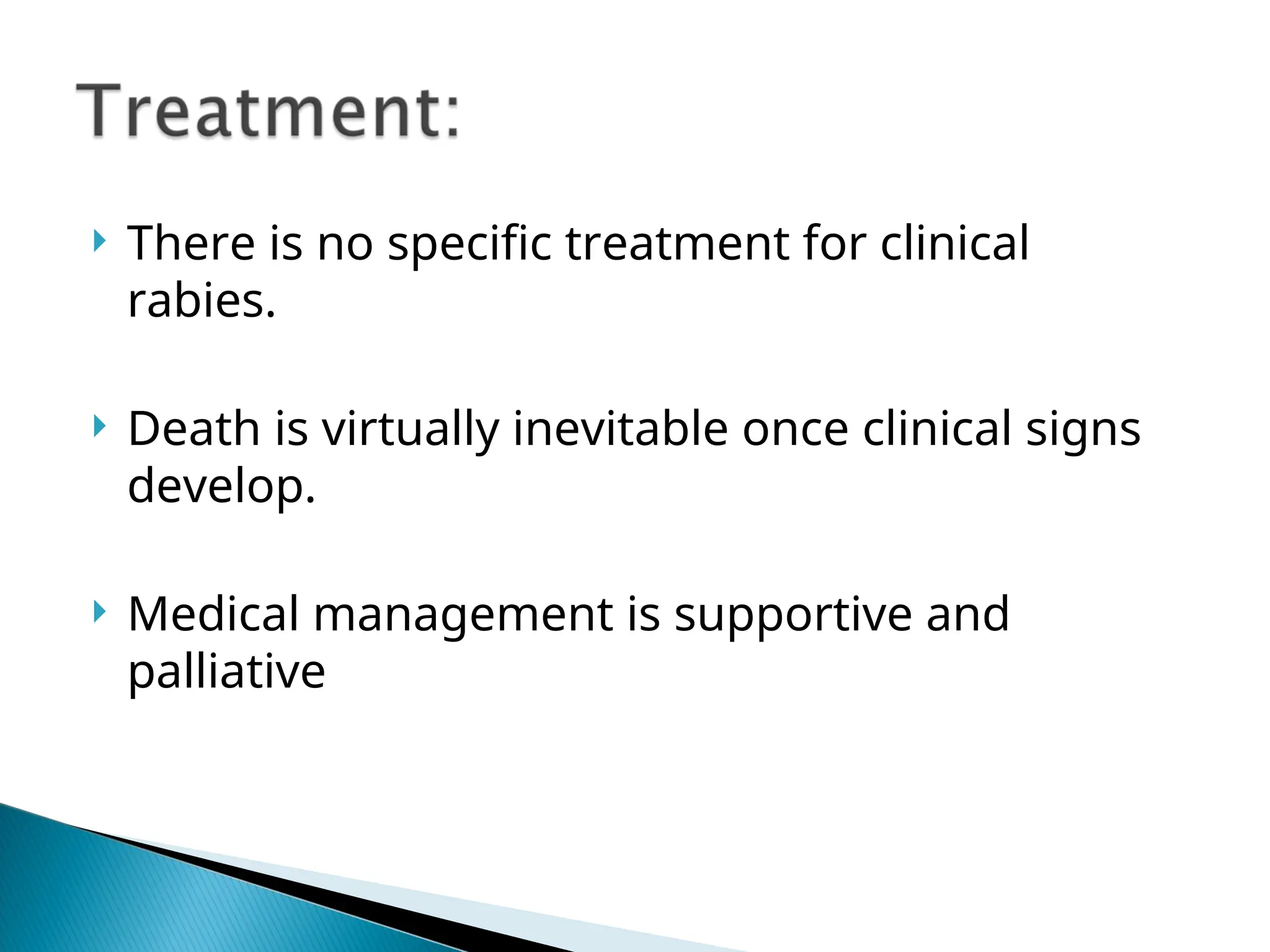 Treatment:

There is no specific treatment for clinical rabies.

Death is virtually inevitable once clinical signs develop.

Medical management is supportive and palliative